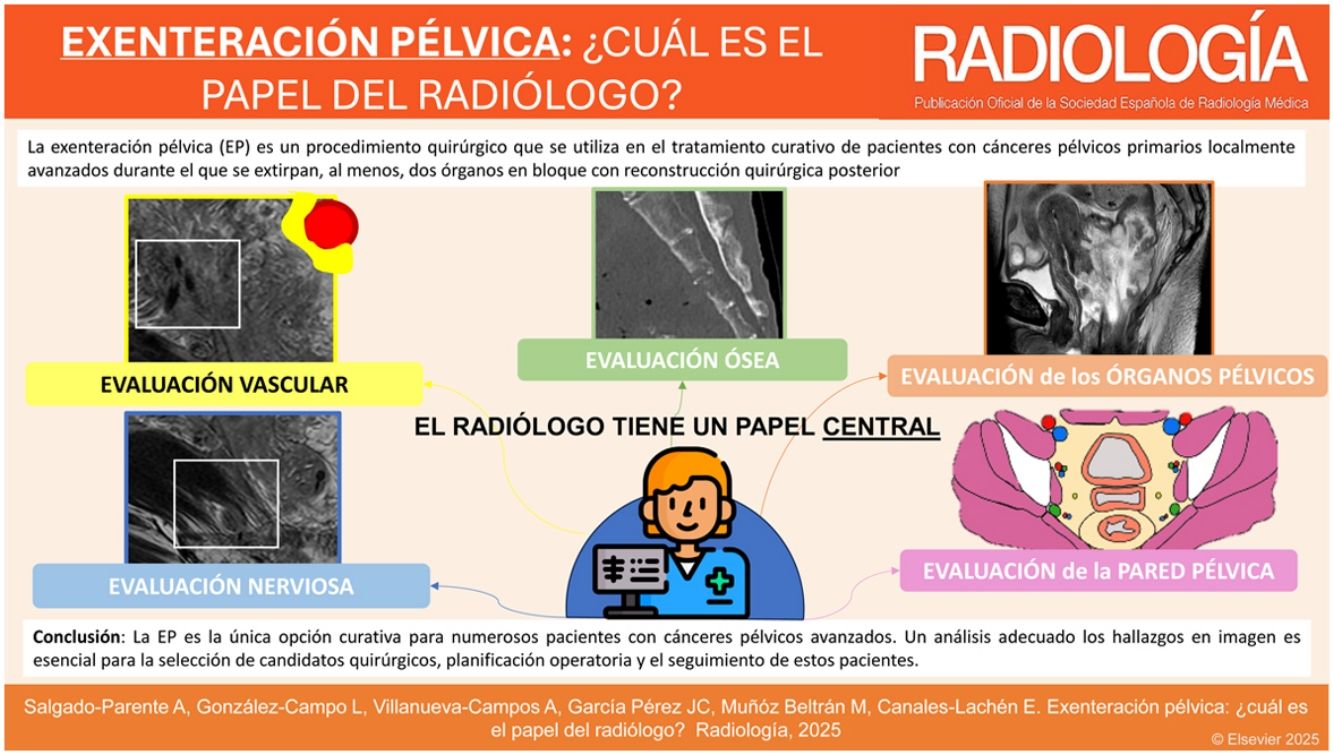 EXENTERACIÓN PÉLVICA: ¿CUÁL ES EL PAPEL DEL RADIÓLOGO?

RADIOLOGÍA
Publicación Oficial de la Sociedad Española de Radiología Médica

La exenteración pélvica (EP) es un procedimiento quirúrgico que se utiliza en el tratamiento curativo de pacientes con cánceres pélvicos primarios localmente avanzados durante el que se extirpan, al menos, dos órganos en bloque con reconstrucción quirúrgica posterior

EVALUACIÓN VASCULAR

EVALUACIÓN ÓSEA

EVALUACIÓN de los ÓRGANOS PÉLVICOS

EL RADIÓLOGO TIENE UN PAPEL CENTRAL

EVALUACIÓN NERVIOSA

EVALUACIÓN de la PARED PÉLVICA

Conclusión: La EP es la única opción curativa para numerosos pacientes con cánceres pélvicos avanzados. Un análisis adecuado los hallazgos en imagen es esencial para la selección de candidatos quirúrgicos, planificación operatoria y el seguimiento de estos pacientes.

Salgado-Parente A, González-Campo L, Villanueva-Campos A, García Pérez JC, Muñóz Beltrán M, Canales-Lachén E. Exenteración pélvica: ¿cuál es el papel del radiólogo? Radiología, 2025

© Elsevier 2025